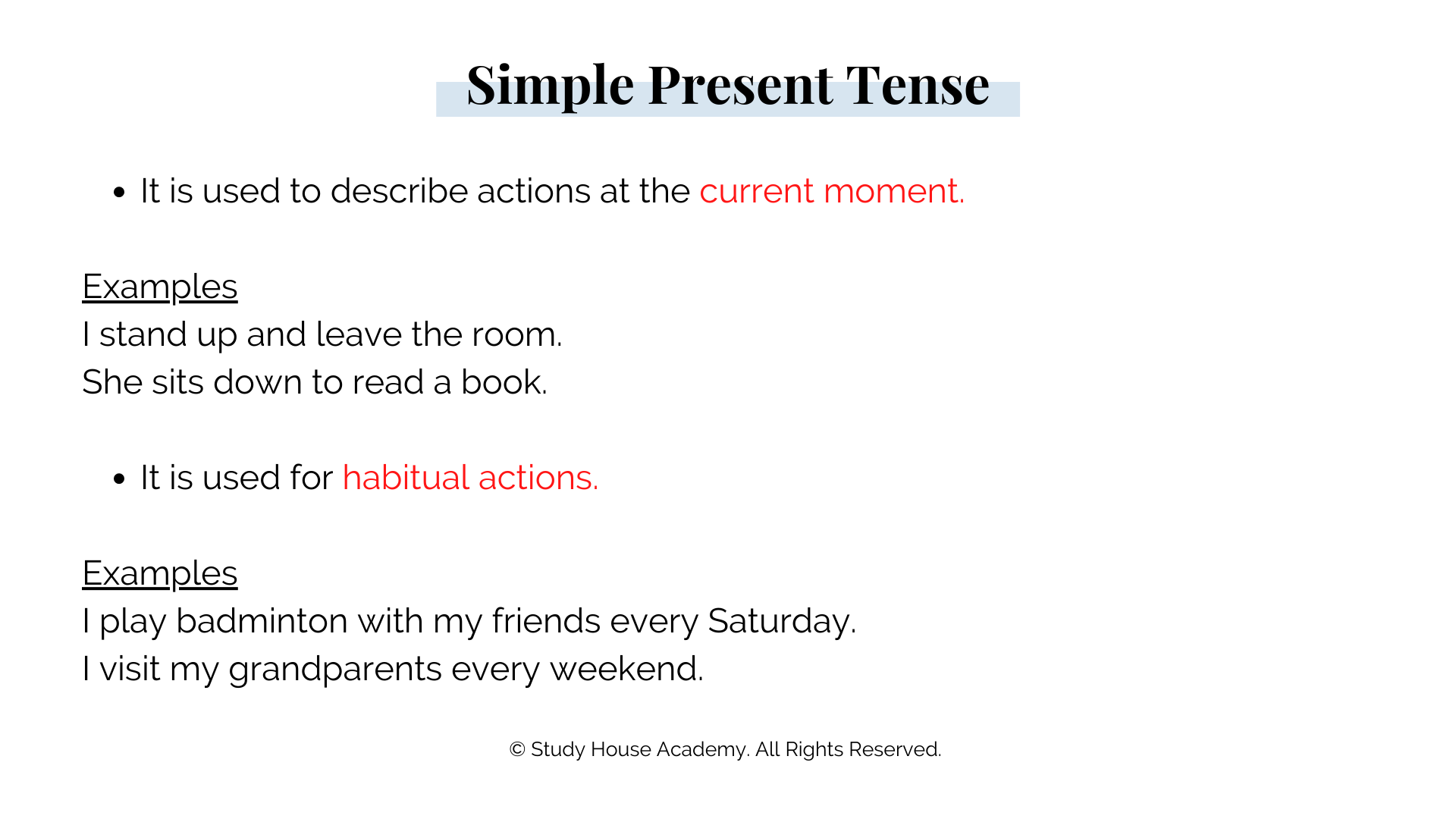 Simple Present Tense

• It is used to describe actions at the current moment.

Examples
I stand up and leave the room.
She sits down to read a book.

• It is used for habitual actions.

Examples
I play badminton with my friends every Saturday.
I visit my grandparents every weekend.

© Study House Academy. All Rights Reserved.